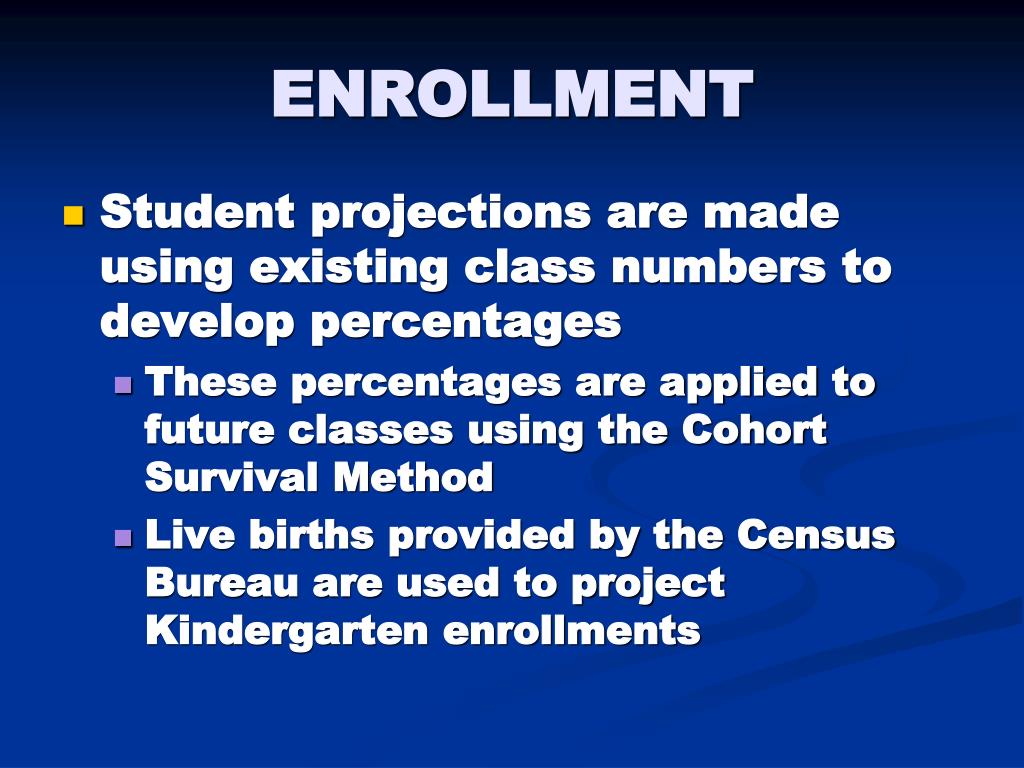 ENROLLMENT

Student projections are made using existing class numbers to develop percentages

These percentages are applied to future classes using the Cohort Survival Method

Live births provided by the Census Bureau are used to project Kindergarten enrollments